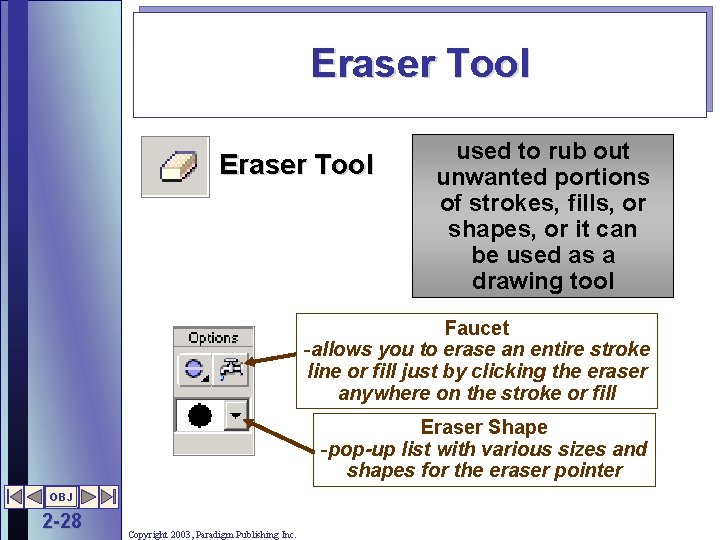 Eraser Tool

Eraser Tool

used to rub out unwanted portions of strokes, fills, or shapes, or it can be used as a drawing tool

Options

Faucet
-allows you to erase an entire stroke line or fill just by clicking the eraser anywhere on the stroke or fill

Eraser Shape
-pop-up list with various sizes and shapes for the eraser pointer

OBJ

2-28

Copyright 2003, Paradigm Publishing Inc.